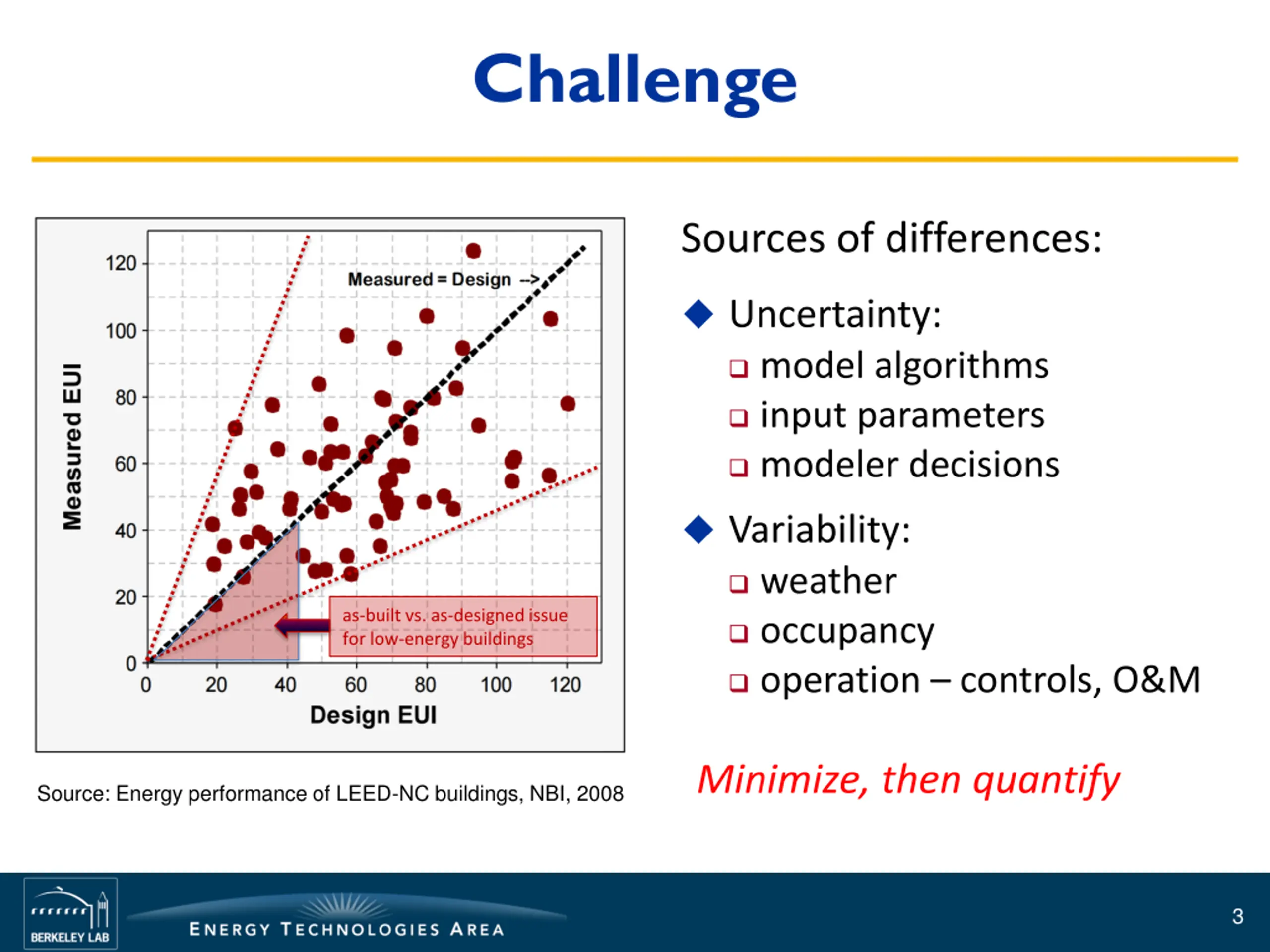 Challenge

Measured EUI

120
100
80
60
40
20
0

Measured = Design -->

as-built vs. as-designed issue for low-energy buildings

0 20 40 60 80 100 120

Design EUI

Source: Energy performance of LEED-NC buildings, NBI, 2008

Sources of differences:

◆ Uncertainty:
❑ model algorithms
❑ input parameters
❑ modeler decisions

◆ Variability:
❑ weather
❑ occupancy
❑ operation – controls, O&M

Minimize, then quantify

BERKELEY LAB

ENERGY TECHNOLOGIES AREA

3